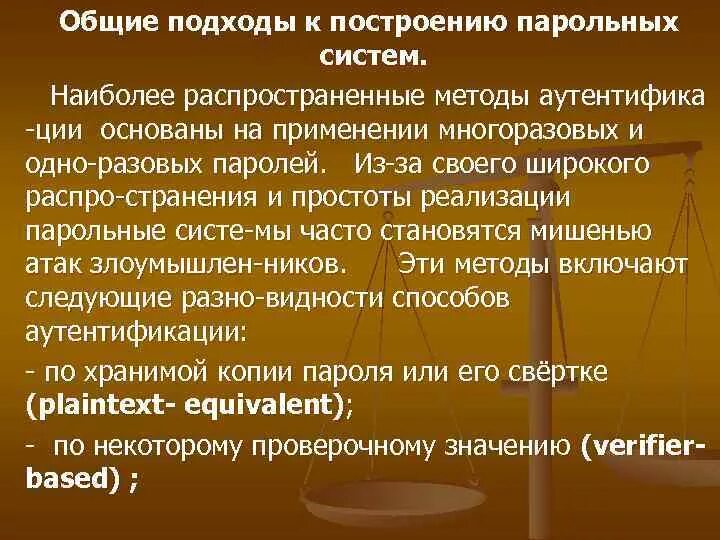 Общие подходы к построению парольных систем.

Наиболее распространенные методы аутентифика -ции основаны на применении многоразовых и одно-разовых паролей. Из-за своего широкого распро-странения и простоты реализации парольные систе-мы часто становятся мишенью атак злоумышлен-ников. Эти методы включают следующие разно-видности способов аутентификации:

- по хранимой копии пароля или его свёртке (plaintext- equivalent);

- по некоторому проверочному значению (verifier-based) ;